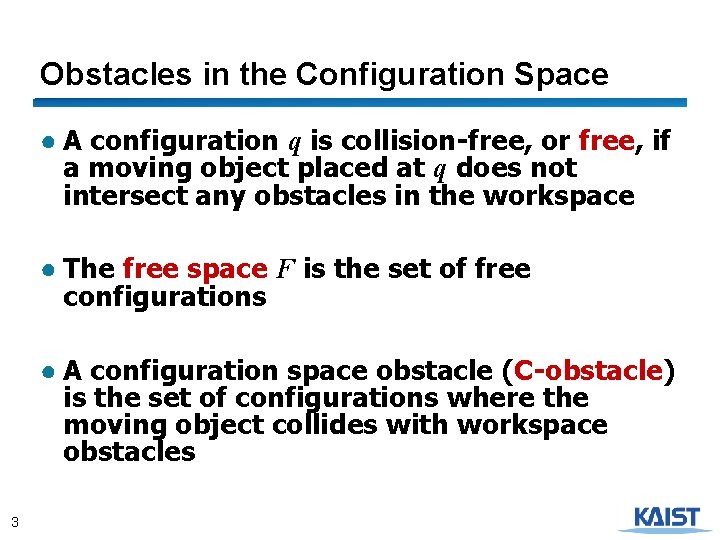 Obstacles in the Configuration Space

- A configuration $q$ is collision-free, or free, if a moving object placed at $q$ does not intersect any obstacles in the workspace

- The free space $F$ is the set of free configurations

- A configuration space obstacle (C-obstacle) is the set of configurations where the moving object collides with workspace obstacles

3

KAIST